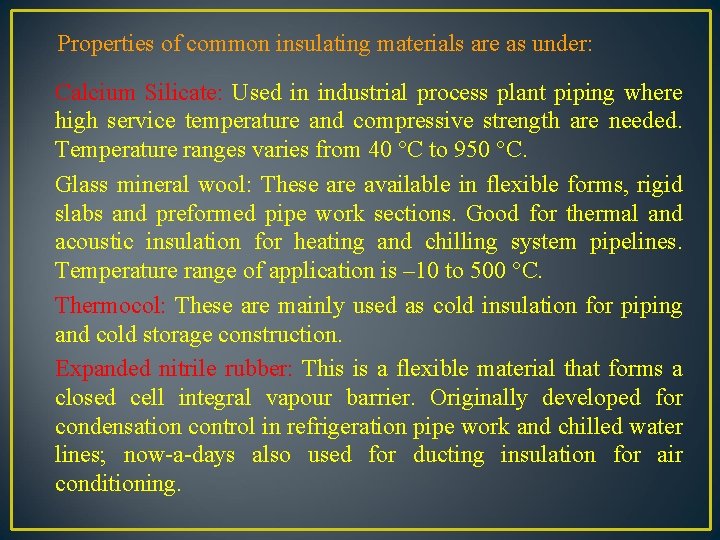 Properties of common insulating materials are as under:

Calcium Silicate: Used in industrial process plant piping where high service temperature and compressive strength are needed. Temperature ranges varies from 40 °C to 950 °C.

Glass mineral wool: These are available in flexible forms, rigid slabs and preformed pipe work sections. Good for thermal and acoustic insulation for heating and chilling system pipelines. Temperature range of application is –10 to 500 °C.

Thermocol: These are mainly used as cold insulation for piping and cold storage construction.

Expanded nitrile rubber: This is a flexible material that forms a closed cell integral vapour barrier. Originally developed for condensation control in refrigeration pipe work and chilled water lines; now-a-days also used for ducting insulation for air conditioning.